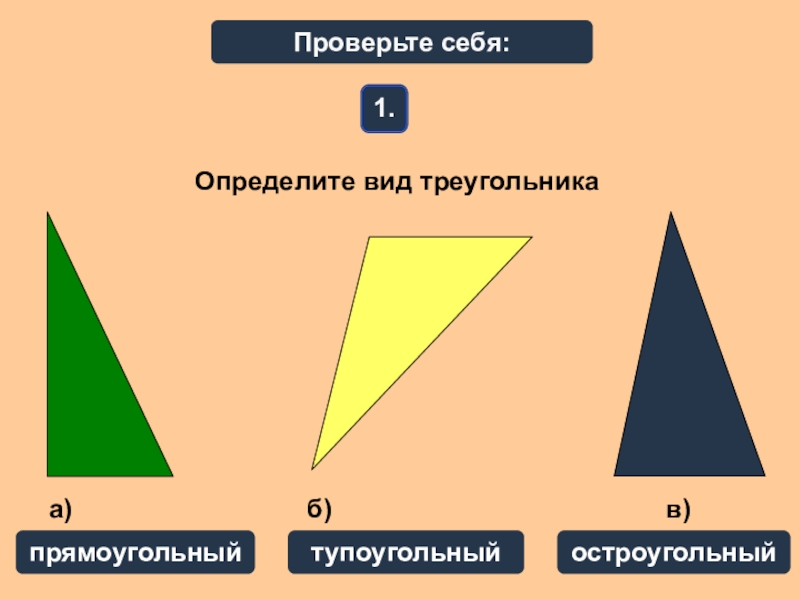 Проверьте себя:

1.

Определите вид треугольника

а)

прямоугольный

б)

тупоугольный

в)

остроугольный